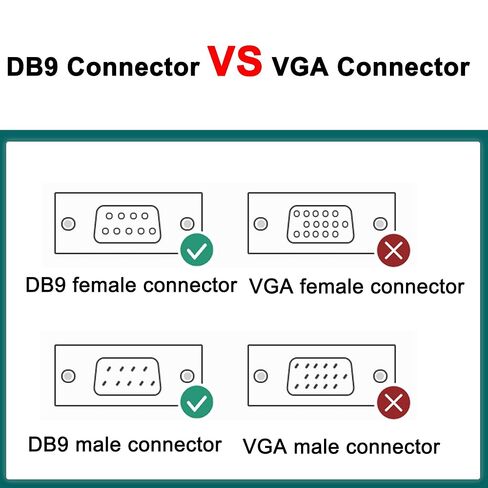 DB9 Connector VS VGA Connector

DB9 female connector

VGA female connector

DB9 male connector

VGA male connector